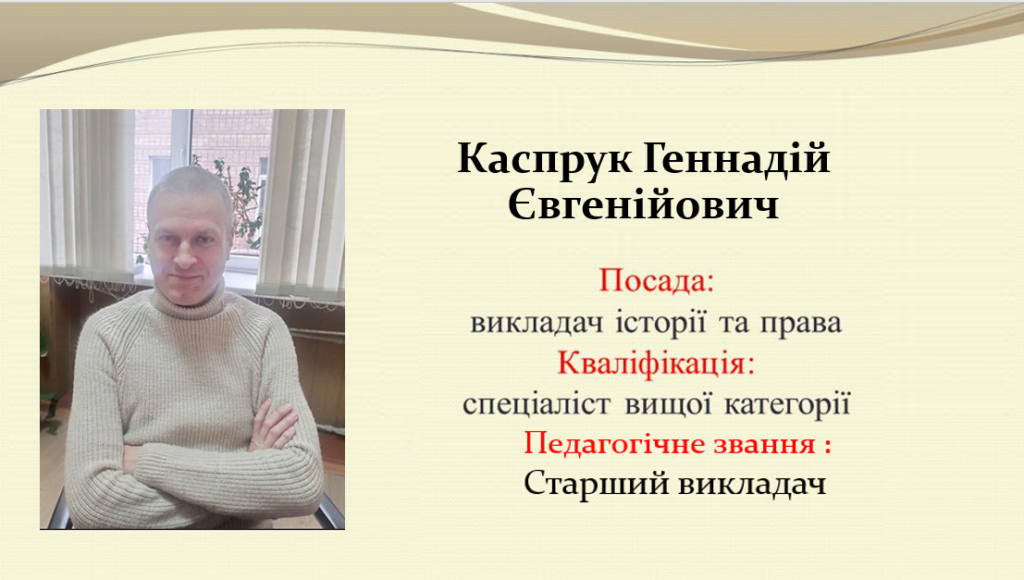 Каспрук Геннадій Євгенійович

Посада:
викладач історії та права
Кваліфікація:
спеціаліст вищої категорії
Педагогічне звання :
Старший викладач